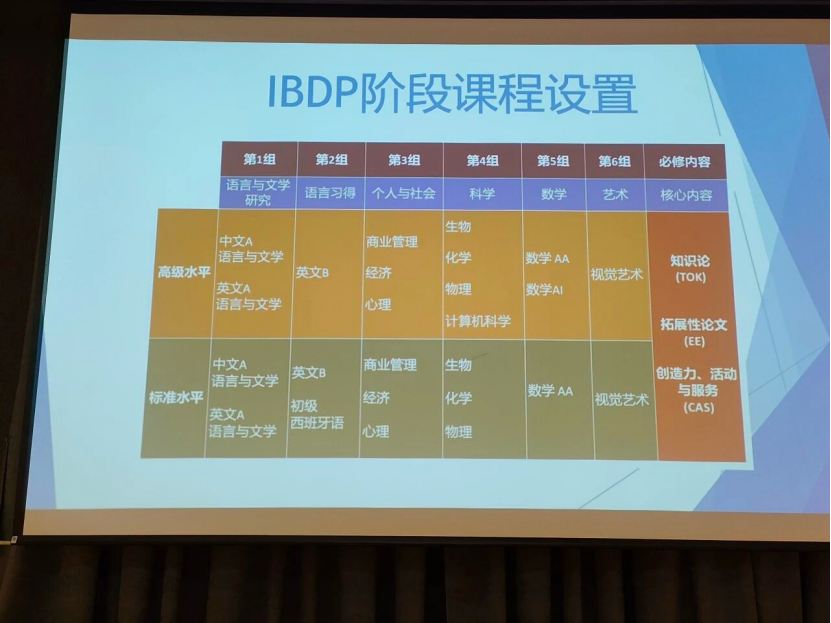 IBDP阶段课程设置

| | 第1组 | 第2组 | 第3组 | 第4组 | 第5组 | 第6组 | 必修内容 |
|---|---|---|---|---|---|---|---|
| | 语言与文学研究 | 语言习得 | 个人与社会 | 科学 | 数学 | 艺术 | 核心内容 |
| 高级水平 | 中文A 语言与文学 英文A 语言与文学 | 英文B | 商业管理 经济 心理 | 生物 化学 物理 计算机科学 | 数学 AA 数学AI | 视觉艺术 | 知识论 (TOK) 拓展性论文 (EE) 创造力、活动与服务 (CAS) |
| 标准水平 | 中文A 语言与文学 英文A 语言与文学 | 英文B 初级 西班牙语 | 商业管理 经济 心理 | 生物 化学 物理 | 数学 AA | 视觉艺术 | |